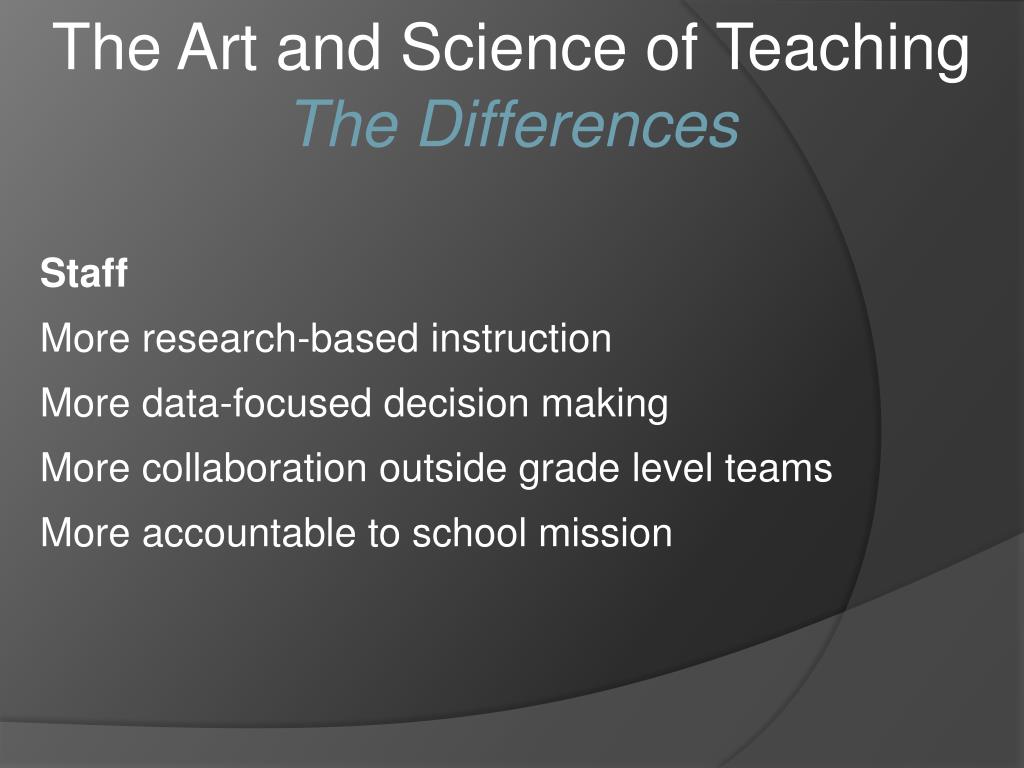 The Art and Science of Teaching
The Differences

Staff

More research-based instruction

More data-focused decision making

More collaboration outside grade level teams

More accountable to school mission